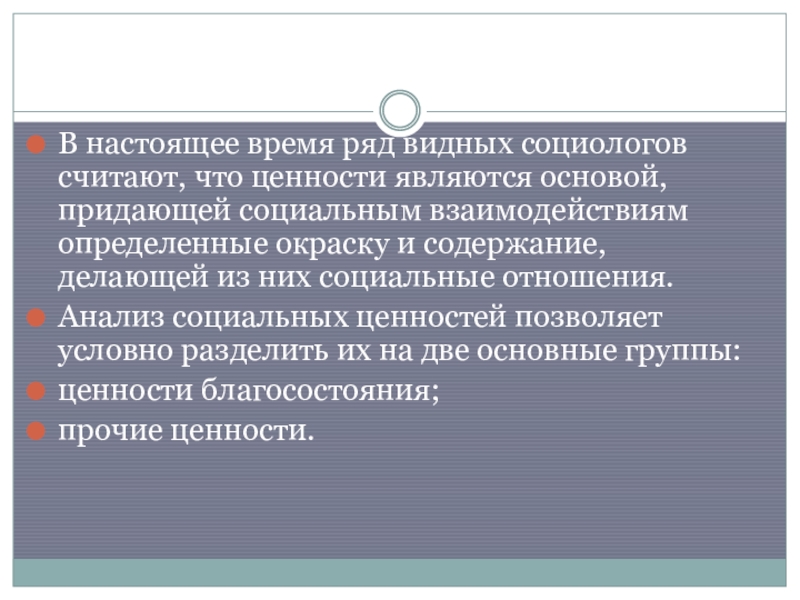 В настоящее время ряд видных социологов считают, что ценности являются основой, придающей социальным взаимодействиям определенные окраску и содержание, делающей из них социальные отношения.

Анализ социальных ценностей позволяет условно разделить их на две основные группы:

ценности благосостояния;

прочие ценности.